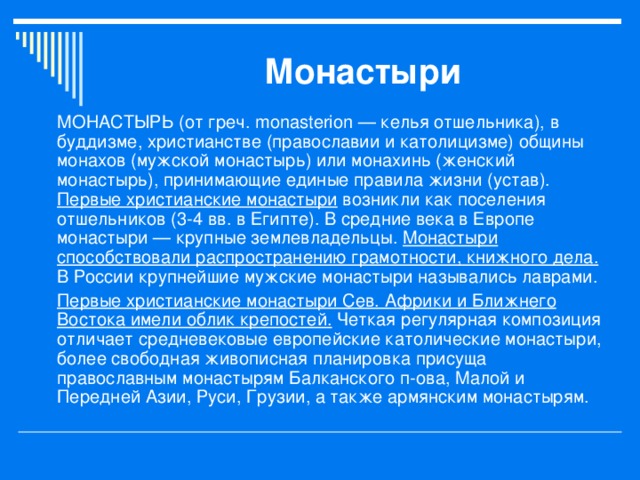 Монастыри

МОНАСТЫРЬ (от греч. monasterion — келья отшельника), в буддизме, христианстве (православии и католицизме) общины монахов (мужской монастырь) или монахинь (женский монастырь), принимающие единые правила жизни (устав). Первые христианские монастыри возникли как поселения отшельников (3-4 вв. в Египте). В средние века в Европе монастыри — крупные землевладельцы. Монастыри способствовали распространению грамотности, книжного дела. В России крупнейшие мужские монастыри назывались лаврами.

Первые христианские монастыри Сев. Африки и Ближнего Востока имели облик крепостей. Четкая регулярная композиция отличает средневековые европейские католические монастыри, более свободная живописная планировка присуща православным монастырям Балканского п-ова, Малой и Передней Азии, Руси, Грузии, а также армянским монастырям.